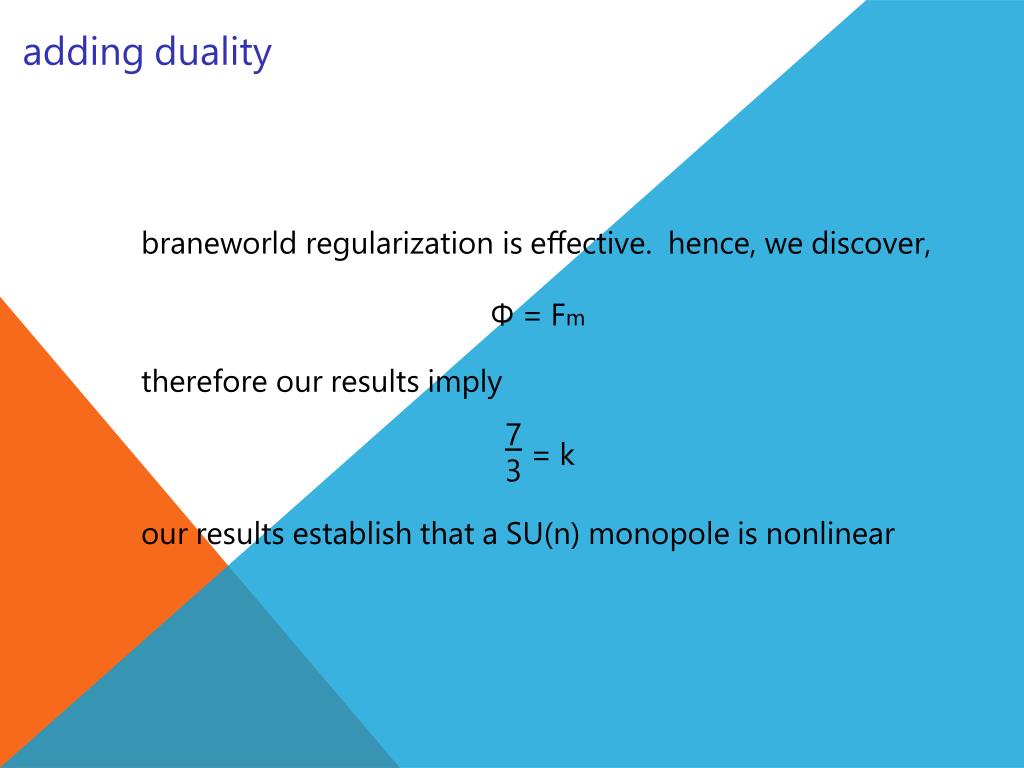 adding duality

braneworld regularization is effective. hence, we discover,

$\Phi = F_m$

therefore our results imply

$\frac{7}{3} = k$

our results establish that a SU(n) monopole is nonlinear